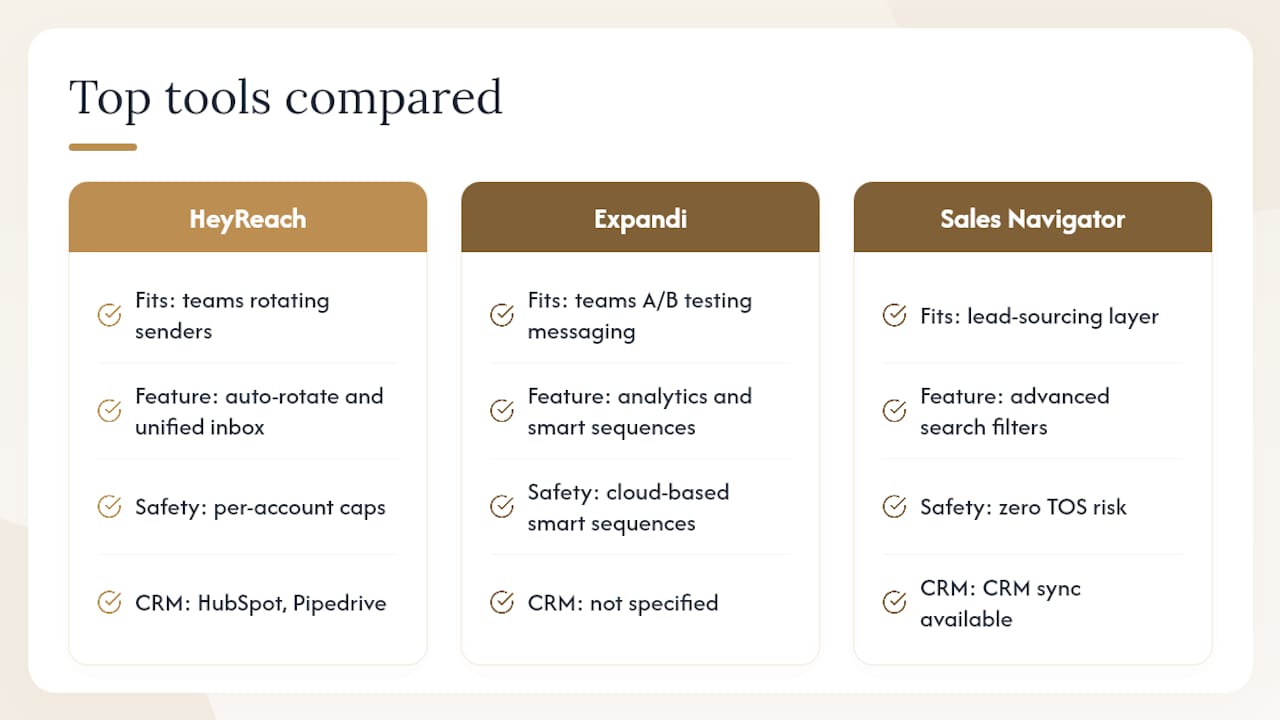 Top tools compared

HeyReach

Fits: teams rotating senders

Feature: auto-rotate and unified inbox

Safety: per-account caps

CRM: HubSpot, Pipedrive

Expandi

Fits: teams A/B testing messaging

Feature: analytics and smart sequences

Safety: cloud-based smart sequences

CRM: not specified

Sales Navigator

Fits: lead-sourcing layer

Feature: advanced search filters

Safety: zero TOS risk

CRM: CRM sync available